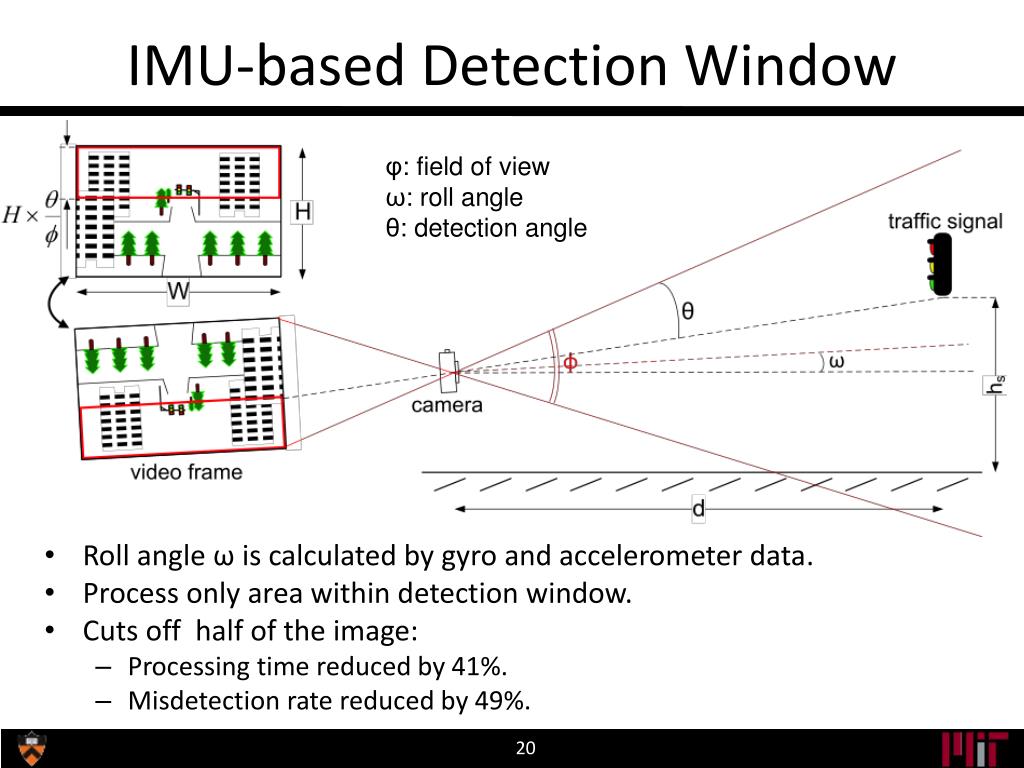 IMU-based Detection Window

$H \times \frac{\theta}{\phi}$

H

W

video frame

φ: field of view
ω: roll angle
θ: detection angle

traffic signal

θ

ϕ

ω

camera

$h_s$

d

• Roll angle ω is calculated by gyro and accelerometer data.
• Process only area within detection window.
• Cuts off half of the image:
– Processing time reduced by 41%.
– Misdetection rate reduced by 49%.

20